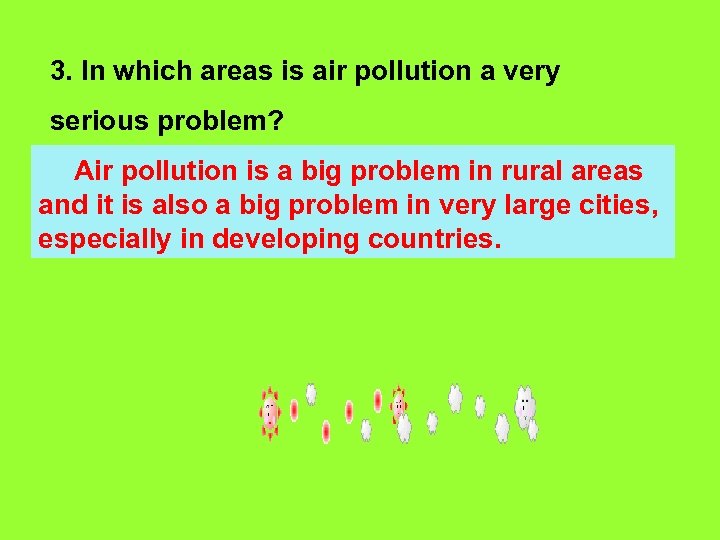 3. In which areas is air pollution a very serious problem?

Air pollution is a big problem in rural areas and it is also a big problem in very large cities, especially in developing countries.